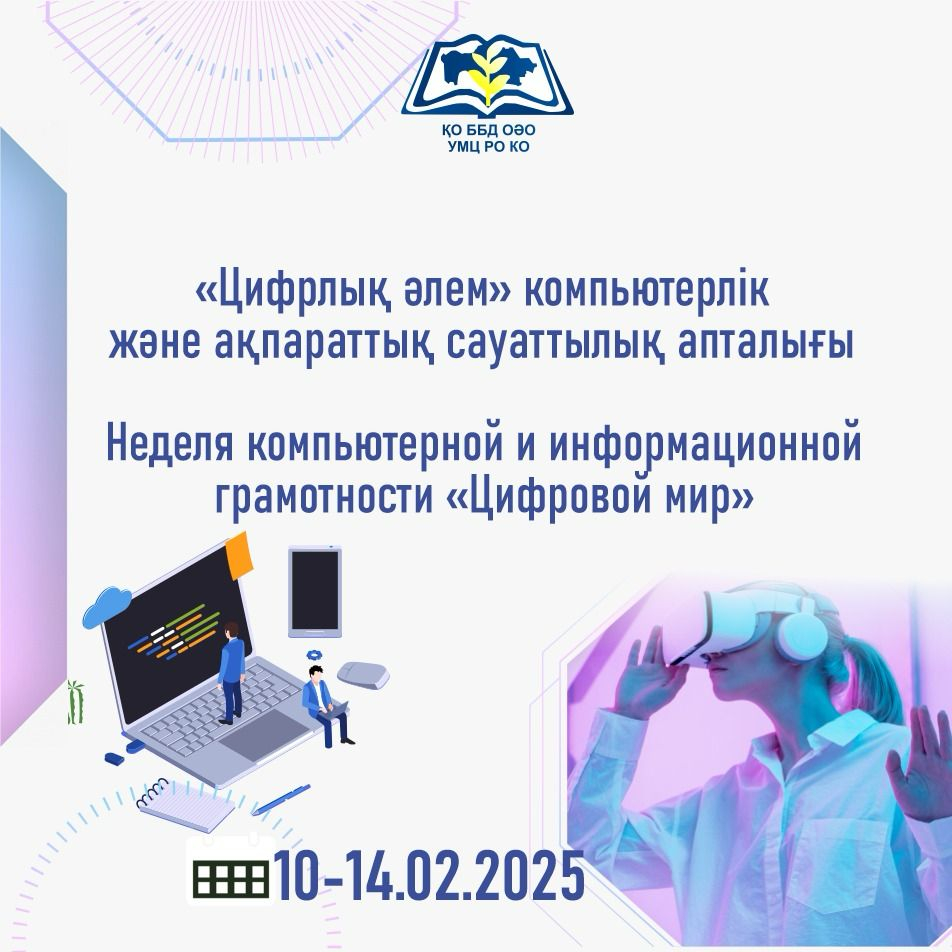 ҚО ББД ОӘО
УМЦ РО КО

«Цифрлық әлем» компьютерлік және ақпараттық сауаттылық апталығы

Неделя компьютерной и информационной грамотности «Цифровой мир»

10-14.02.2025